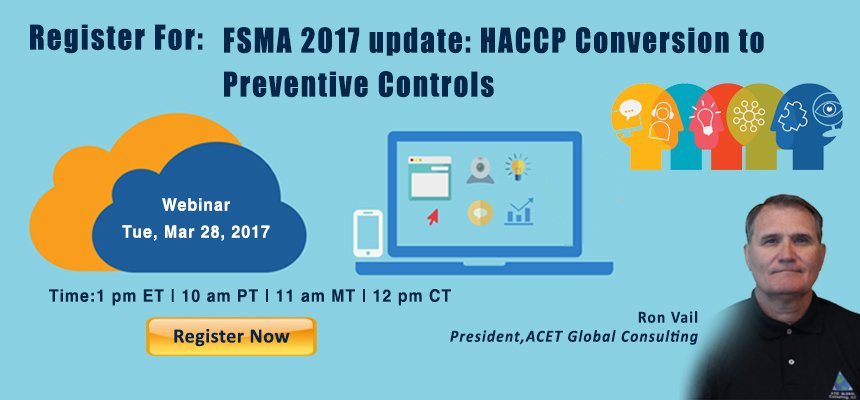 Register For: FSMA 2017 update: HACCP Conversion to Preventive Controls

Webinar
Tue, Mar 28, 2017

Time:1 pm ET | 10 am PT | 11 am MT | 12 pm CT

Register Now

Ron Vail
President,ACET Global Consulting